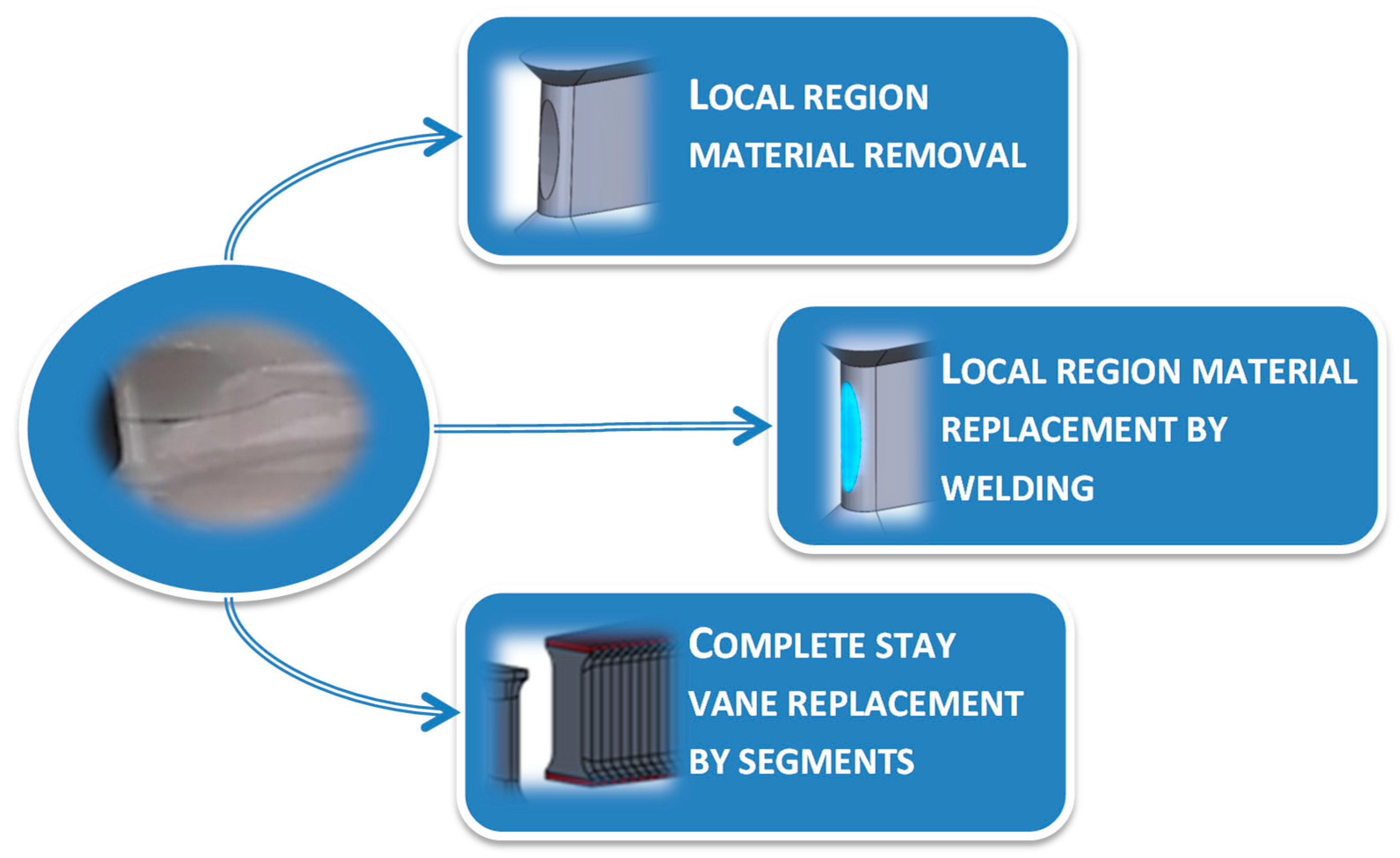 LOCAL REGION MATERIAL REMOVAL

LOCAL REGION MATERIAL REPLACEMENT BY WELDING

COMPLETE STAY VANE REPLACEMENT BY SEGMENTS